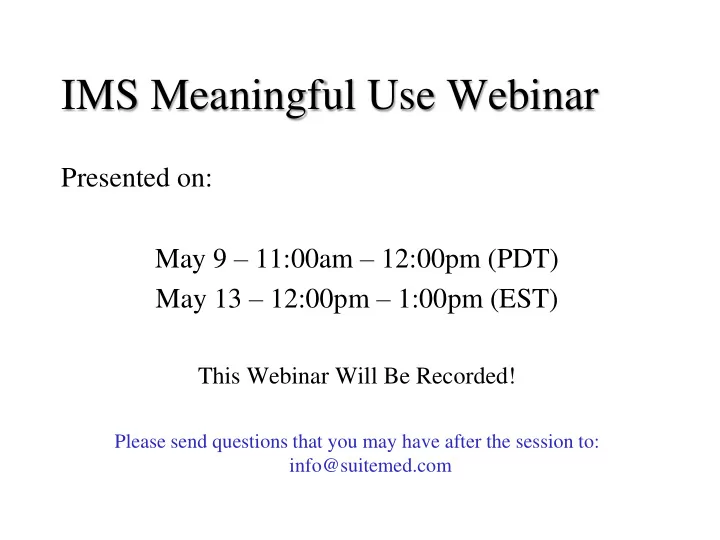 IMS Meaningful Use Webinar

Presented on:

May 9 – 11:00am – 12:00pm (PDT)
May 13 – 12:00pm – 1:00pm (EST)

This Webinar Will Be Recorded!

Please send questions that you may have after the session to: info@suitemed.com